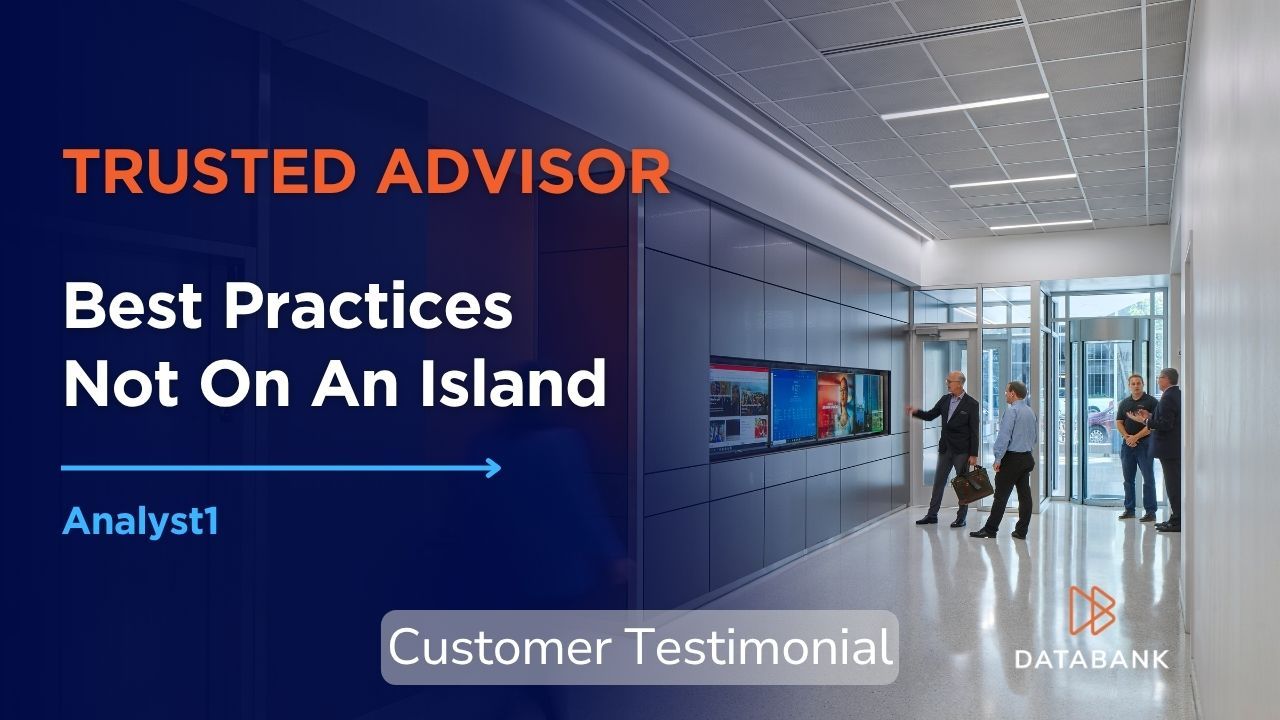 TRUSTED ADVISOR

Best Practices Not On An Island

Analyst1

Customer Testimonial

DATABANK